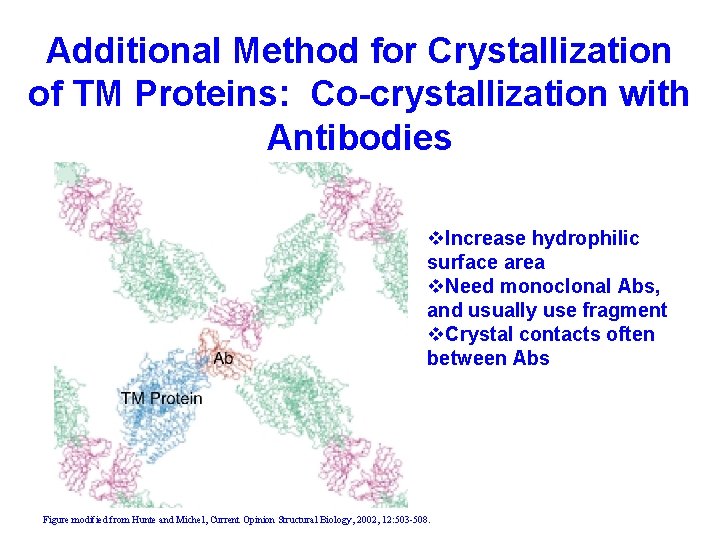 Additional Method for Crystallization of TM Proteins: Co-crystallization with Antibodies

Ab

TM Protein

❖Increase hydrophilic surface area
❖Need monoclonal Abs, and usually use fragment
❖Crystal contacts often between Abs

Figure modified from Hunte and Michel, Current Opinion Structural Biology, 2002, 12:503-508.